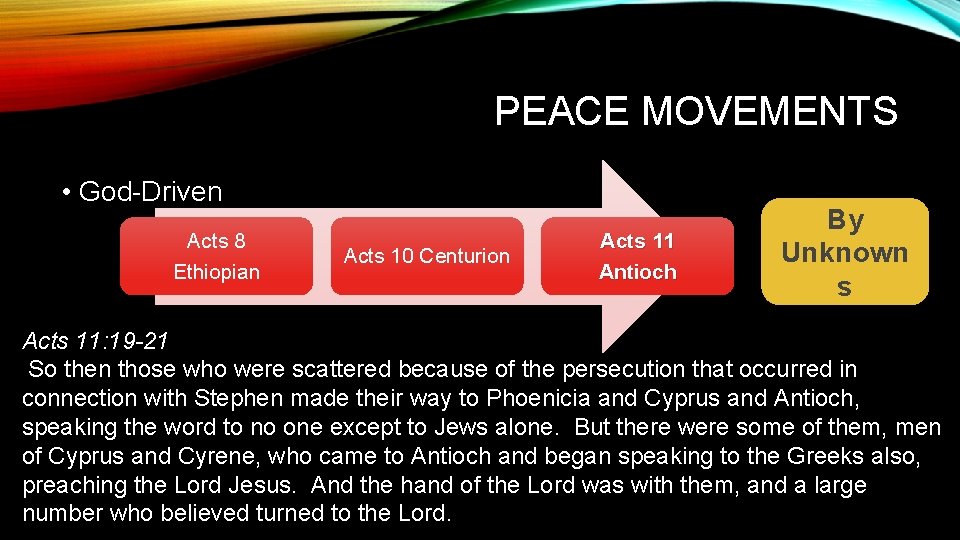 PEACE MOVEMENTS

• God-Driven

Acts 8 Ethiopian

Acts 10 Centurion

Acts 11 Antioch

By Unknown s

Acts 11:19-21
So then those who were scattered because of the persecution that occurred in connection with Stephen made their way to Phoenicia and Cyprus and Antioch, speaking the word to no one except to Jews alone. But there were some of them, men of Cyprus and Cyrene, who came to Antioch and began speaking to the Greeks also, preaching the Lord Jesus. And the hand of the Lord was with them, and a large number who believed turned to the Lord.